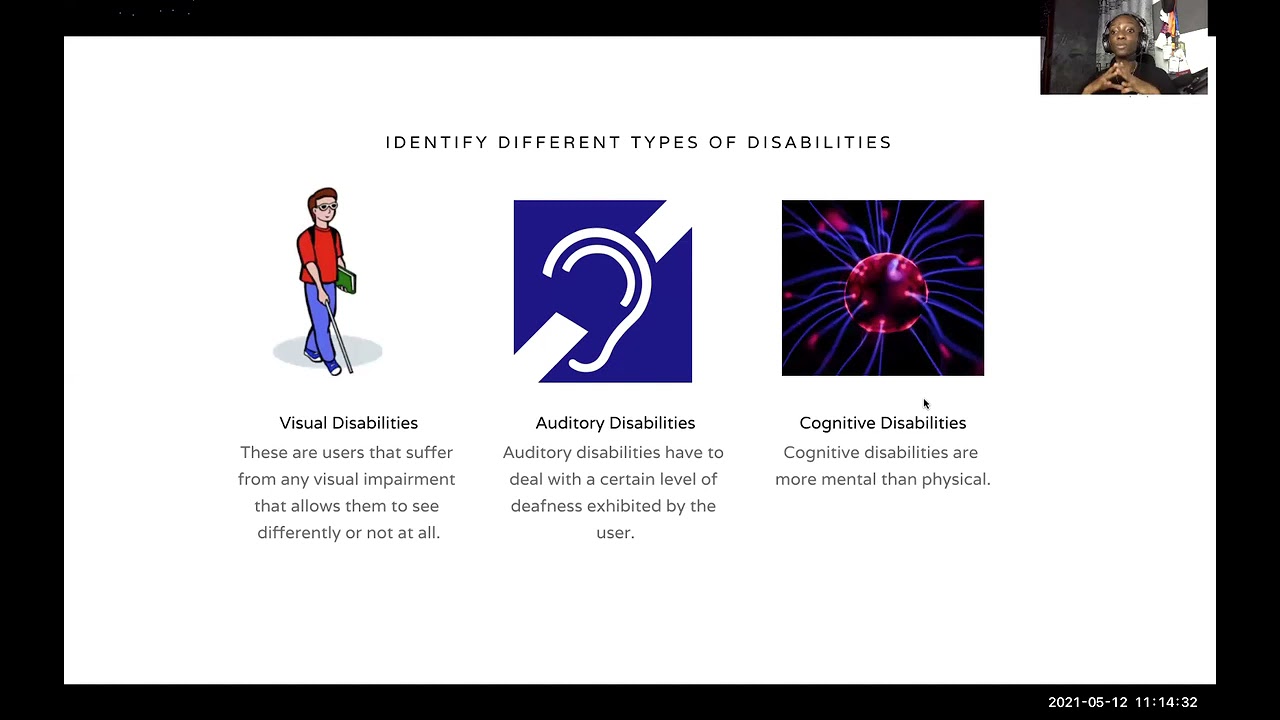 IDENTIFY DIFFERENT TYPES OF DISABILITIES

Visual Disabilities
These are users that suffer from any visual impairment that allows them to see differently or not at all.

Auditory Disabilities
Auditory disabilities have to deal with a certain level of deafness exhibited by the user.

Cognitive Disabilities
Cognitive disabilities are more mental than physical.

2021-05-12 11:14:32